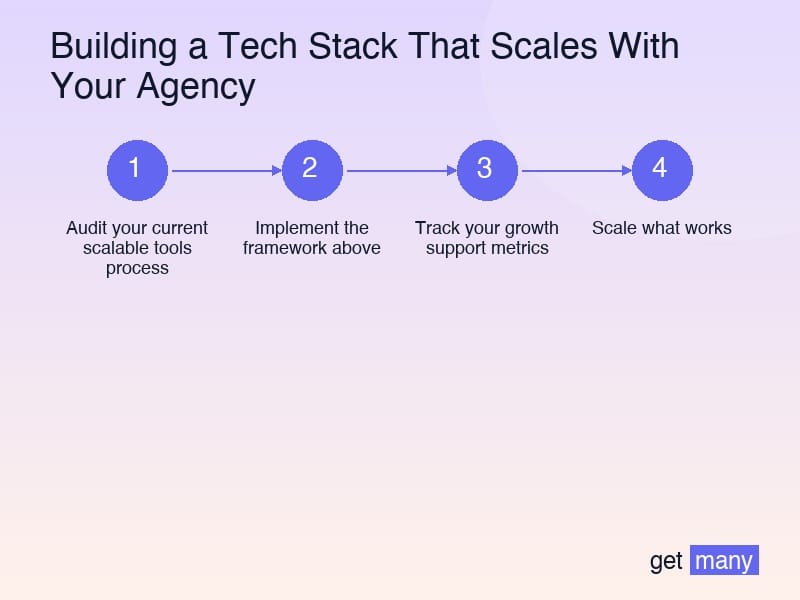 Building a Tech Stack That Scales With Your Agency

1

Audit your current scalable tools process

2

Implement the framework above

3

Track your growth support metrics

4

Scale what works

get many